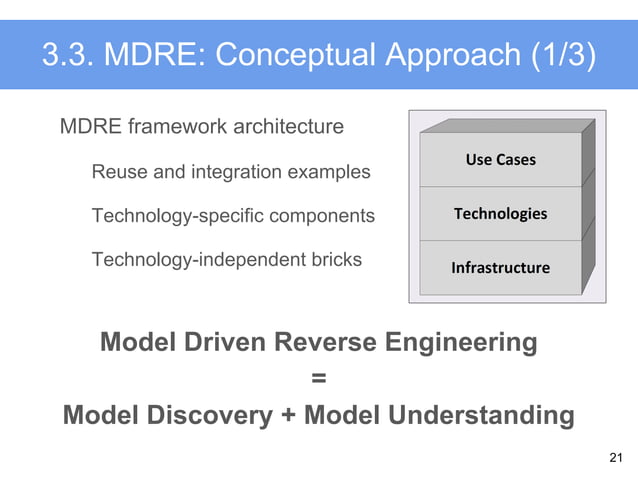 3.3. MDRE: Conceptual Approach (1/3)

MDRE framework architecture

Reuse and integration examples

Technology-specific components

Technology-independent bricks

Use Cases

Technologies

Infrastructure

Model Driven Reverse Engineering
=
Model Discovery + Model Understanding

21